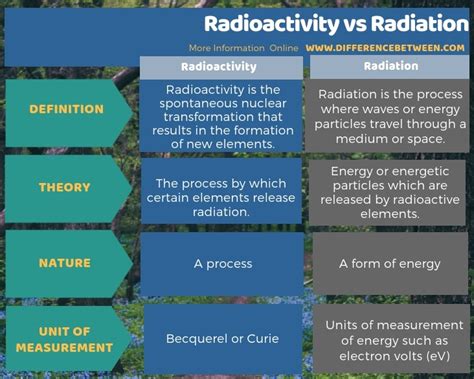 Radioactivity vs Radiation

More Information Online WWW.DIFFERENCEBETWEEN.COM

| | Radioactivity | Radiation |
|---|---|---|
| DEFINITION | Radioactivity is the spontaneous nuclear transformation that results in the formation of new elements. | Radiation is the process where waves or energy particles travel through a medium or space. |
| THEORY | The process by which certain elements release radiation. | Energy or energetic particles which are released by radioactive elements. |
| NATURE | A process | A form of energy |
| UNIT OF MEASUREMENT | Becquerel or Curie | Units of measurement of energy such as electron volts (eV) |